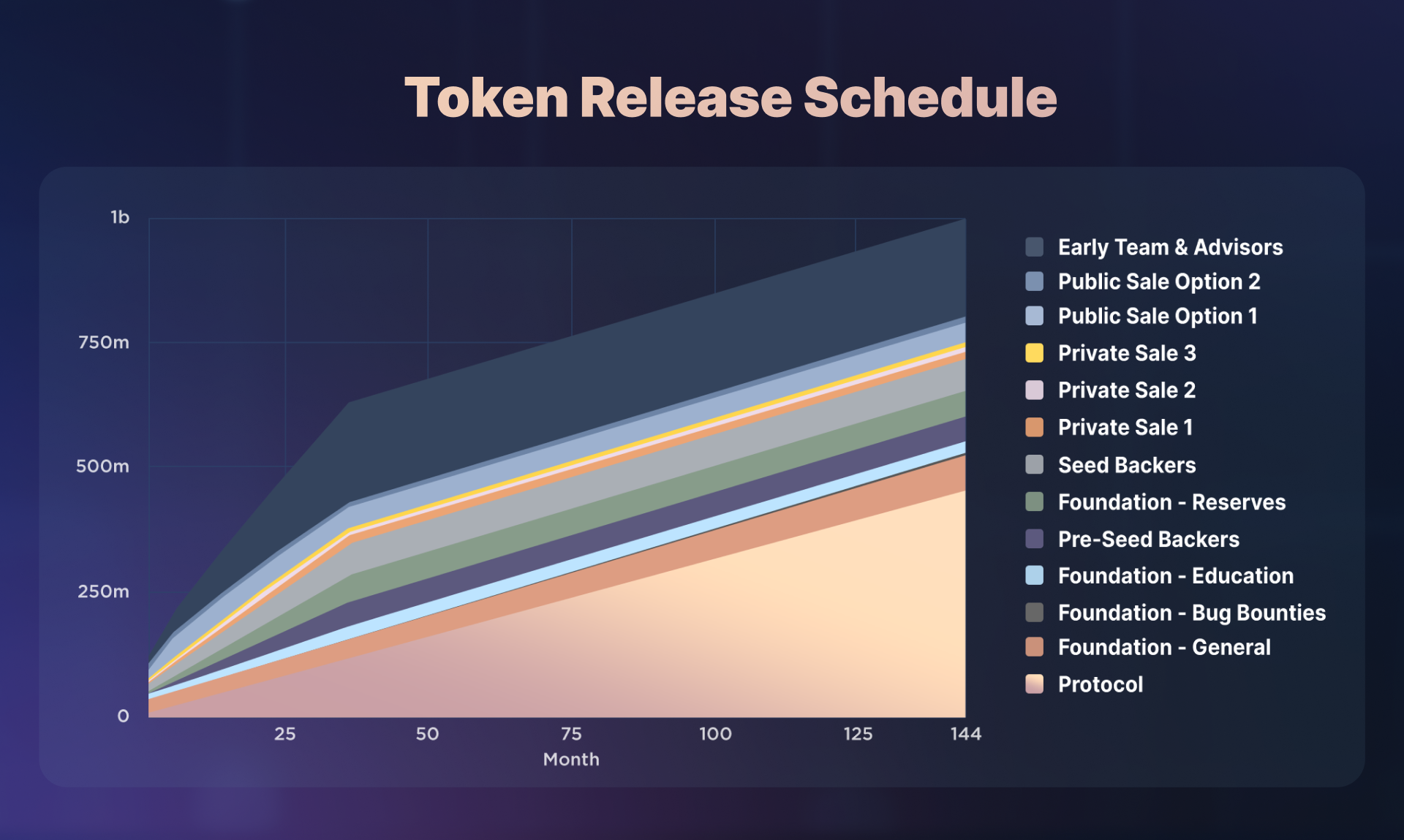 Token Release Schedule

1b
750m
500m
250m
0

25
50
75
100
125
144
Month

Early Team & Advisors
Public Sale Option 2
Public Sale Option 1
Private Sale 3
Private Sale 2
Private Sale 1
Seed Backers
Foundation - Reserves
Pre-Seed Backers
Foundation - Education
Foundation - Bug Bounties
Foundation - General
Protocol